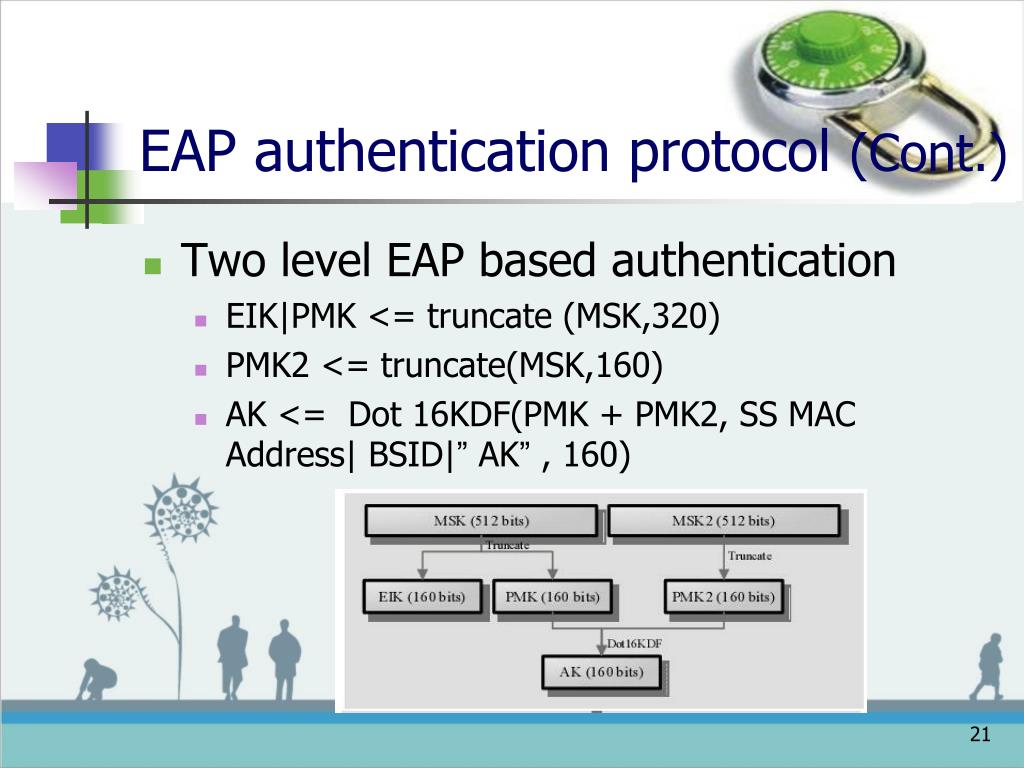 EAP authentication protocol (Cont.)

Two level EAP based authentication

EIK|PMK <= truncate (MSK,320)

PMK2 <= truncate(MSK,160)

AK <=  Dot 16KDF(PMK + PMK2, SS MAC Address| BSID|” AK” , 160)

MSK (512 bits)

MSK2 (512 bits)

Truncate

Truncate

EIK (160 bits)

PMK (160 bits)

PMK2 (160 bits)

Dot16KDF

AK (160 bits)

21